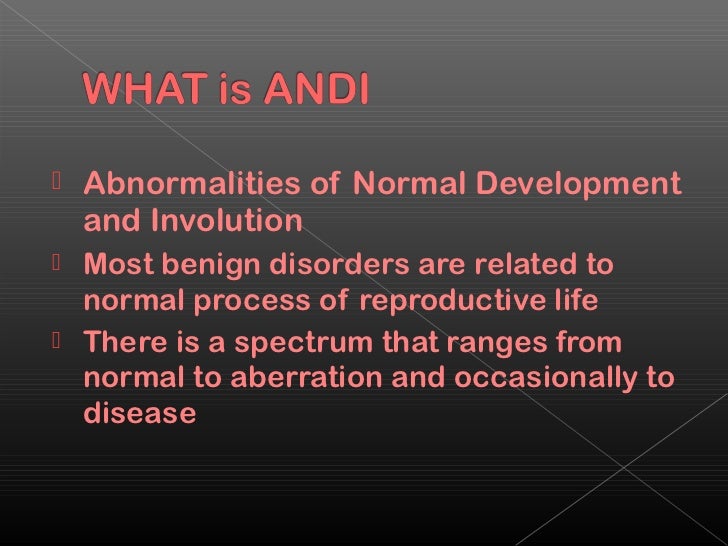 WHAT is ANDI

Abnormalities of Normal Development and Involution

Most benign disorders are related to normal process of reproductive life

There is a spectrum that ranges from normal to aberration and occasionally to disease